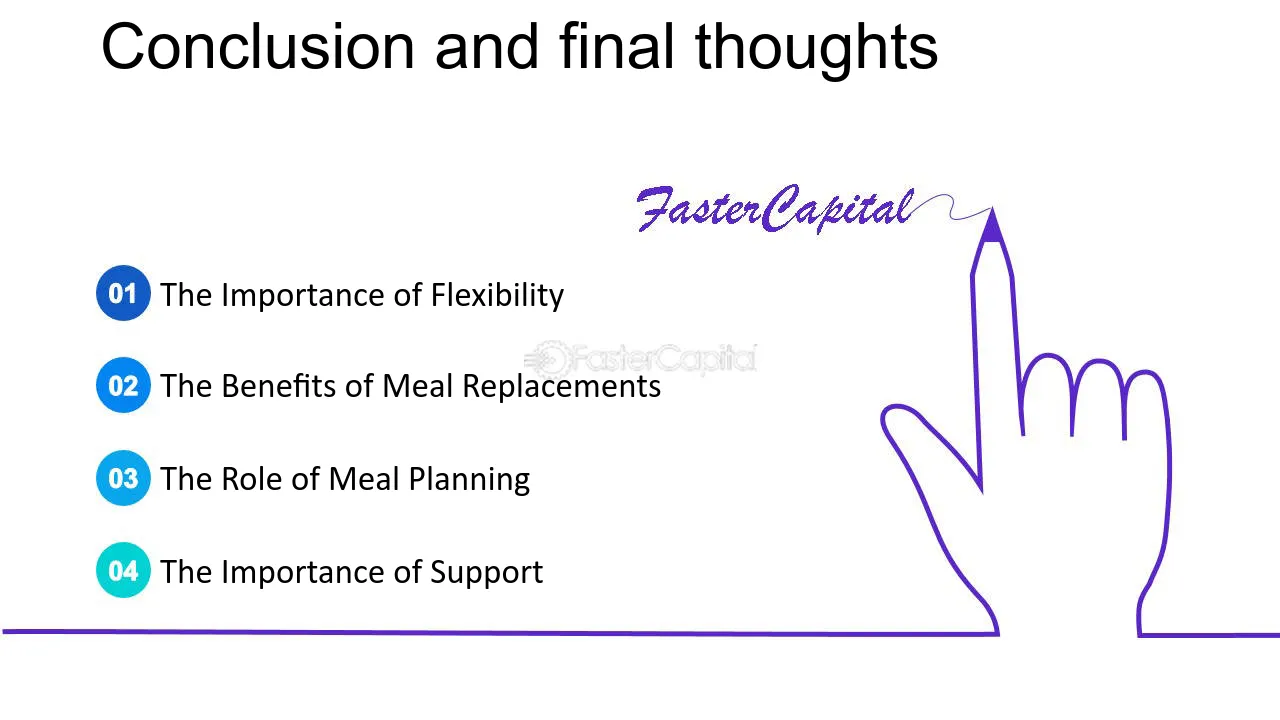 Conclusion and final thoughts

FasterCapital

01 The Importance of Flexibility

02 The Benefits of Meal Replacements

03 The Role of Meal Planning

04 The Importance of Support

FasterCapital